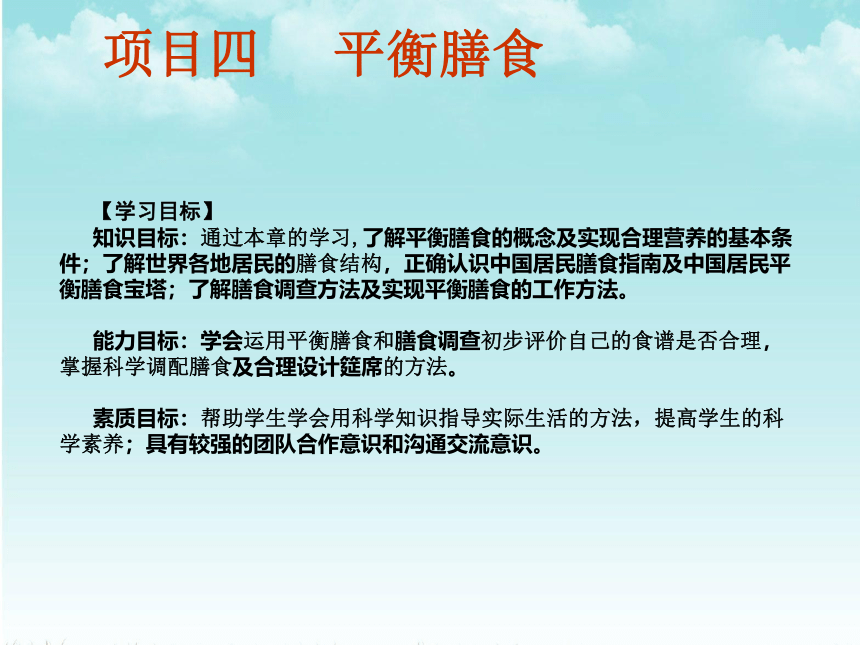 项目四　平衡膳食

【学习目标】

知识目标：通过本章的学习，了解平衡膳食的概念及实现合理营养的基本条件；了解世界各地居民的膳食结构，正确认识中国居民膳食指南及中国居民平衡膳食宝塔；了解膳食调查方法及实现平衡膳食的工作方法。

能力目标：学会运用平衡膳食和膳食调查初步评价自己的食谱是否合理，掌握科学调配膳食及合理设计筵席的方法。

素质目标：帮助学生学会用科学知识指导实际生活的方法，提高学生的科学素养；具有较强的团队合作意识和沟通交流意识。